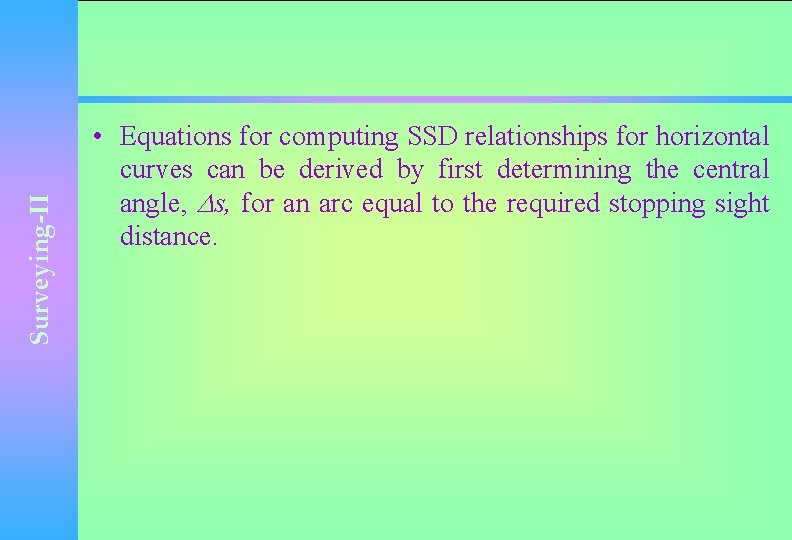 Surveying-II

• Equations for computing SSD relationships for horizontal curves can be derived by first determining the central angle, $\Delta s$, for an arc equal to the required stopping sight distance.